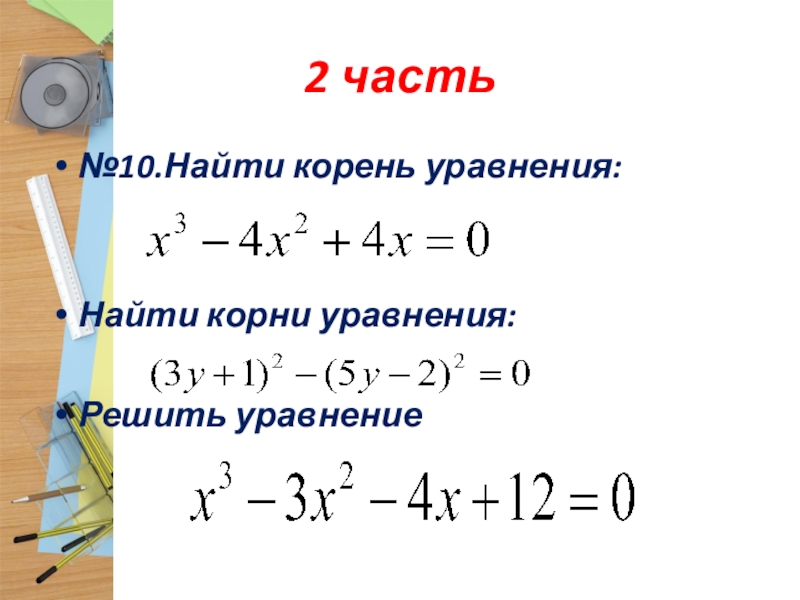 2 часть

• №10.Найти корень уравнения:

$x^3 - 4x^2 + 4x = 0$

• Найти корни уравнения:

$(3y+1)^2 - (5y-2)^2 = 0$

• Решить уравнение

$x^3 - 3x^2 - 4x + 12 = 0$